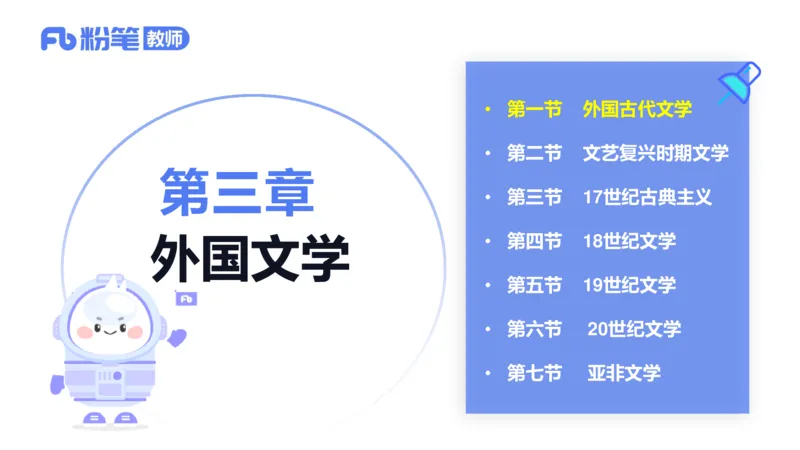 Fb 粉笔 教师

第三章
外国文学

Fb

• 第一节 外国古代文学
• 第二节 文艺复兴时期文学
• 第三节 17世纪古典主义
• 第四节 18世纪文学
• 第五节 19世纪文学
• 第六节 20世纪文学
• 第七节 亚非文学